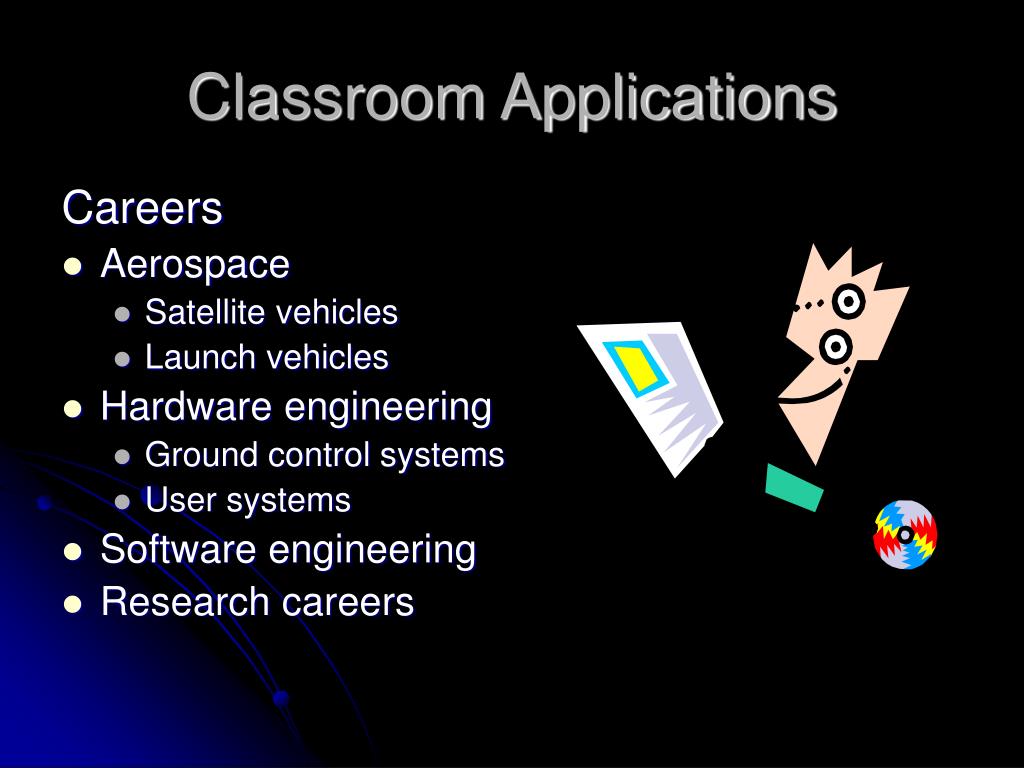 Classroom Applications

Careers

- Aerospace
  - Satellite vehicles
  - Launch vehicles
- Hardware engineering
  - Ground control systems
  - User systems
- Software engineering
- Research careers